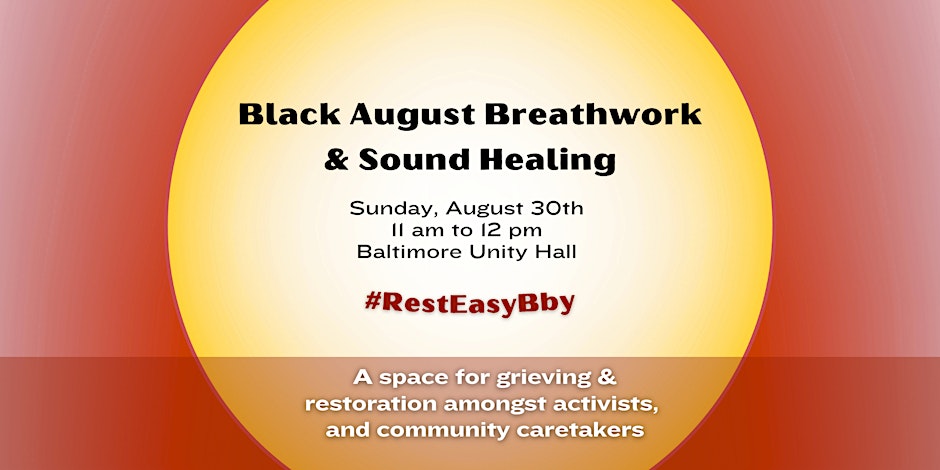 Black August Breathwork & Sound Healing

Sunday, August 30th
11 am to 12 pm
Baltimore Unity Hall

#RestEasyBby

A space for grieving & restoration amongst activists, and community caretakers